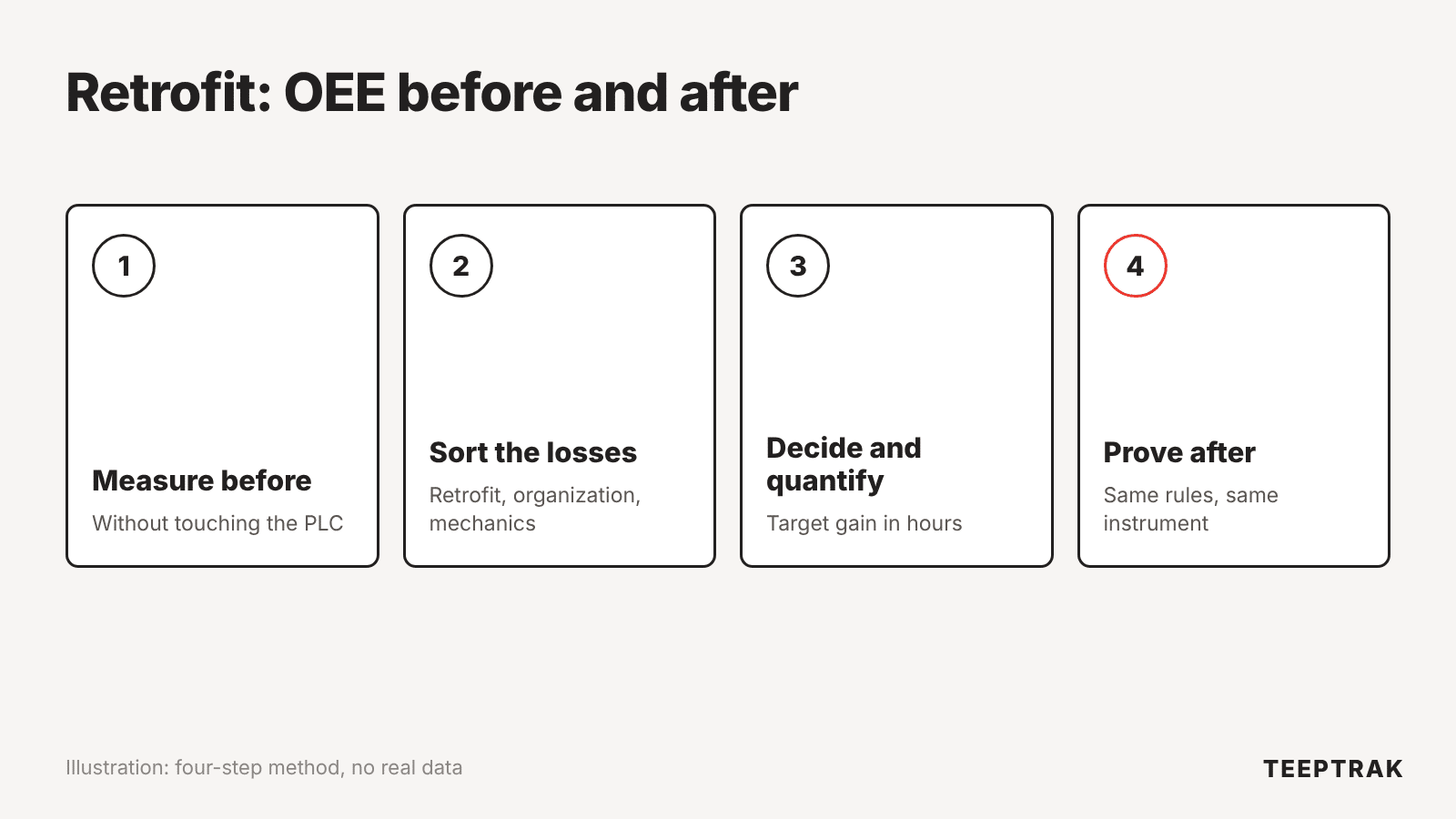 Retrofit: OEE before and after

1

Measure before

Without touching the PLC

2

Sort the losses

Retrofit, organization, mechanics

3

Decide and quantify

Target gain in hours

4

Prove after

Same rules, same instrument

Illustration: four-step method, no real data

TEEPTRAK